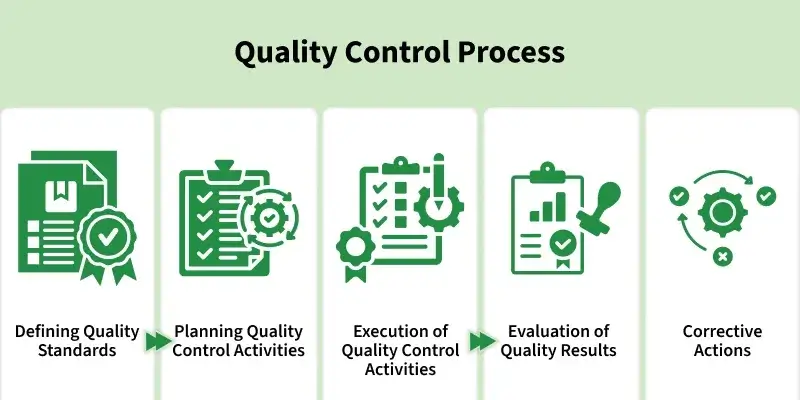 Quality Control Process

Defining Quality Standards

Planning Quality Control Activities

Execution of Quality Control Activities

Evaluation of Quality Results

Corrective Actions